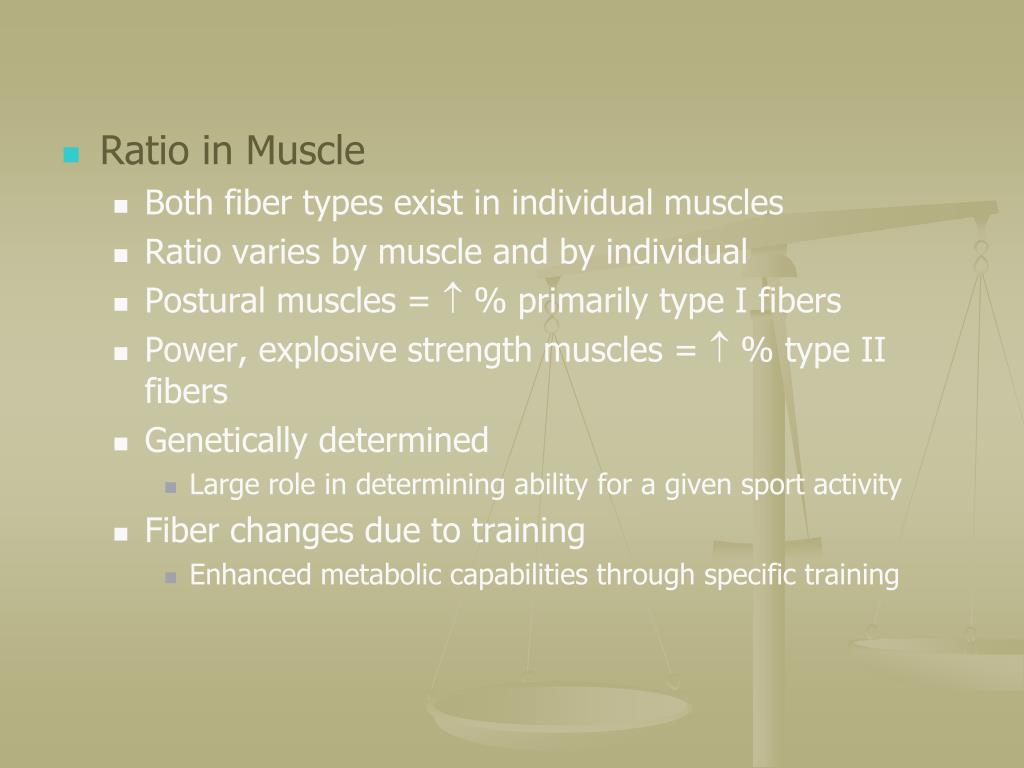 Ratio in Muscle

Both fiber types exist in individual muscles

Ratio varies by muscle and by individual

Postural muscles = ↑ % primarily type I fibers

Power, explosive strength muscles = ↑ % type II fibers

Genetically determined

Large role in determining ability for a given sport activity

Fiber changes due to training

Enhanced metabolic capabilities through specific training